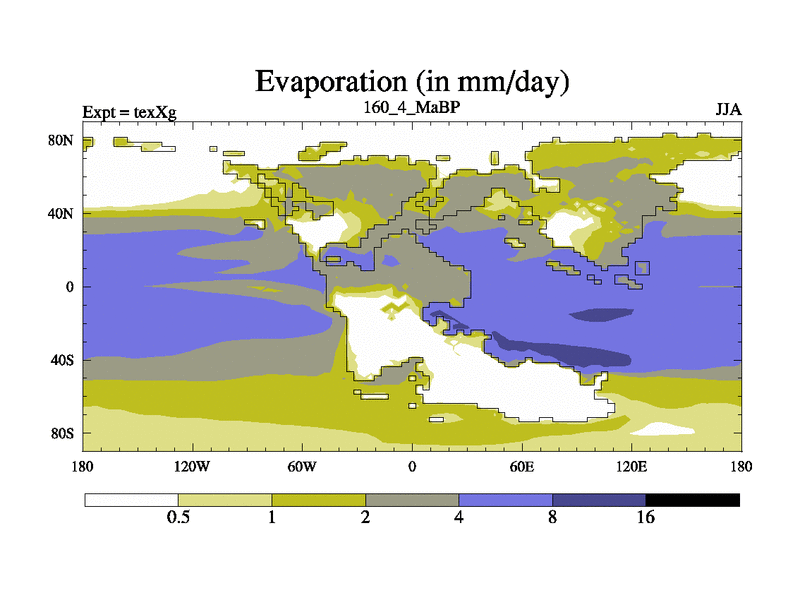 Evaporation (in mm/day)

Expt = texXg

160_4_MaBP

JJA

80N
40N
0
40S
80S

180 120W 60W 0 60E 120E 180

0.5 1 2 4 8 16